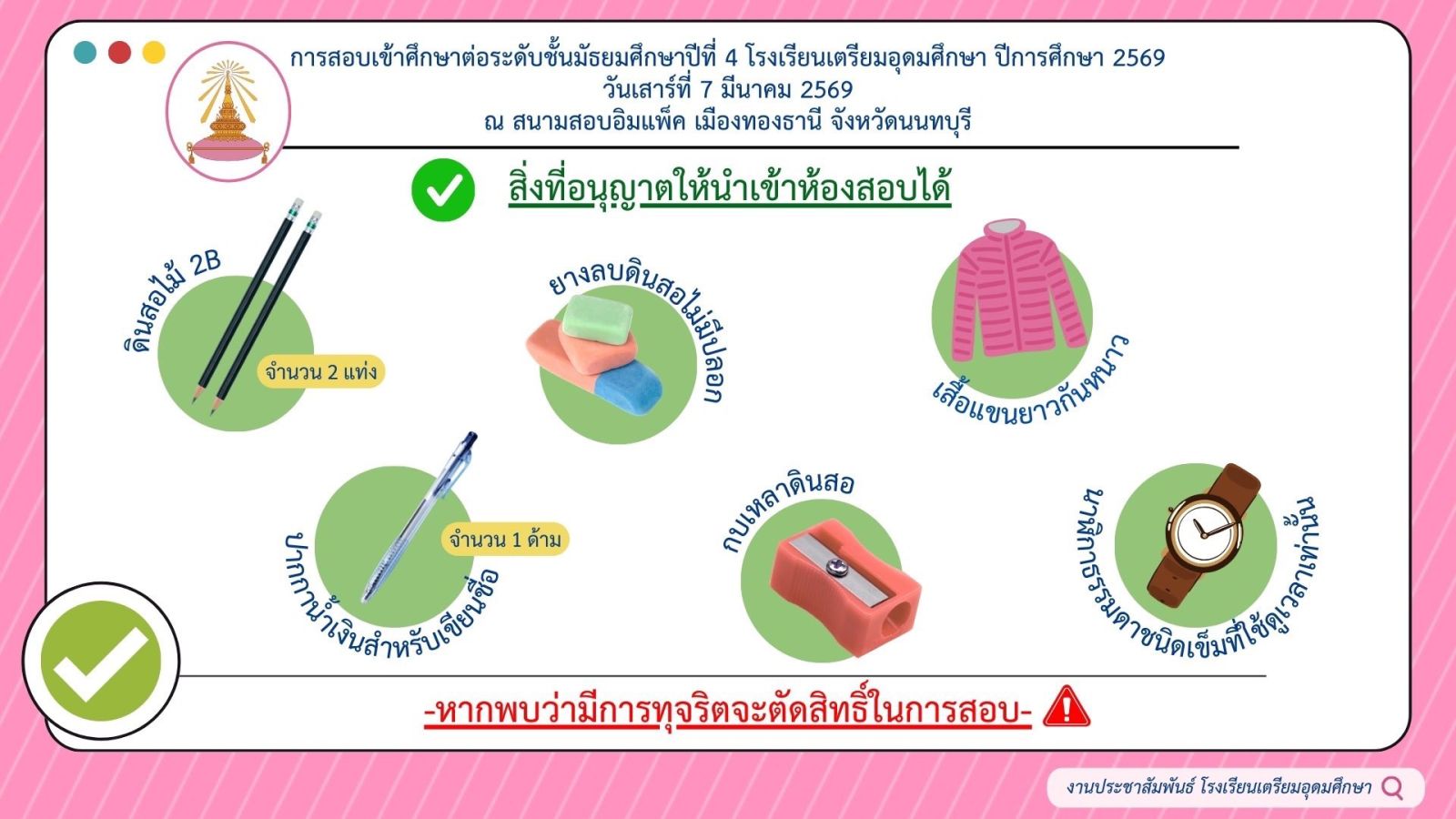 การสอบเข้าศึกษาต่อระดับชั้นมัธยมศึกษาปีที่ 4 โรงเรียนเตรียมอุดมศึกษา ปีการศึกษา 2569
วันเสาร์ที่ 7 มีนาคม 2569
ณ สนามสอบอิมแพ็ค เมืองทองธานี จังหวัดนนทบุรี

สิ่งที่อนุญาตให้นำเข้าห้องสอบได้

ดินสอไม้ 2B
จำนวน 2 แท่ง

ยางลบดินสอไม่มีปลอก

เสื้อแขนยาวกันหนาว

ปากกาน้ำเงินสำหรับเขียนชื่อ
จำนวน 1 ด้าม

กบเหลาดินสอ

นาฬิกาธรรมดาชนิดเข็มที่ใช้ดูเวลาเท่านั้น

-หากพบว่ามีการทุจริตจะตัดสิทธิ์ในการสอบ-

งานประชาสัมพันธ์ โรงเรียนเตรียมอุดมศึกษา